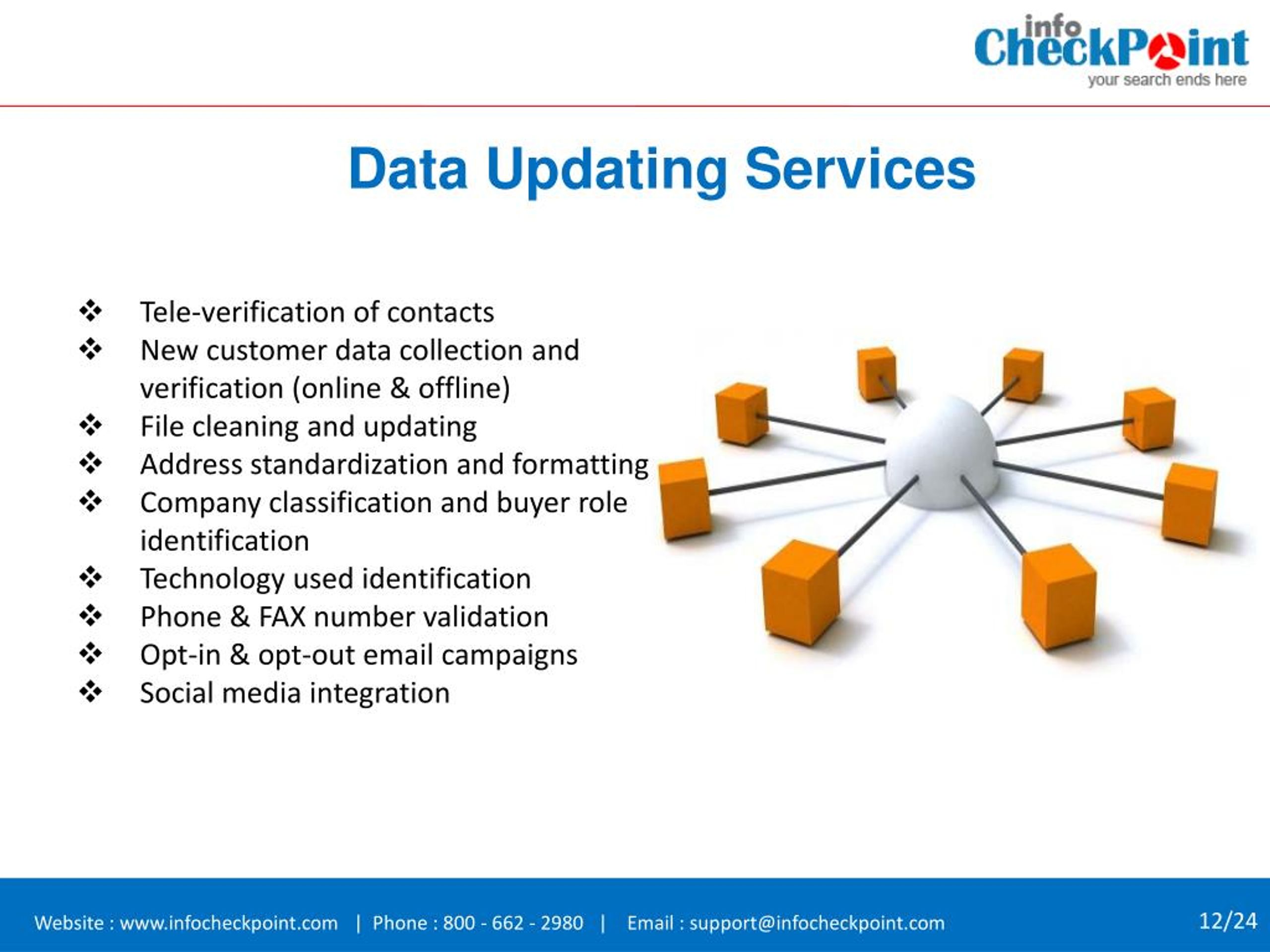 info CheckPoint
your search ends here

Data Updating Services

❖ Tele-verification of contacts
❖ New customer data collection and verification (online & offline)
❖ File cleaning and updating
❖ Address standardization and formatting
❖ Company classification and buyer role identification
❖ Technology used identification
❖ Phone & FAX number validation
❖ Opt-in & opt-out email campaigns
❖ Social media integration

Website : www.infocheckpoint.com | Phone : 800 - 662 - 2980 | Email : support@infocheckpoint.com 12/24